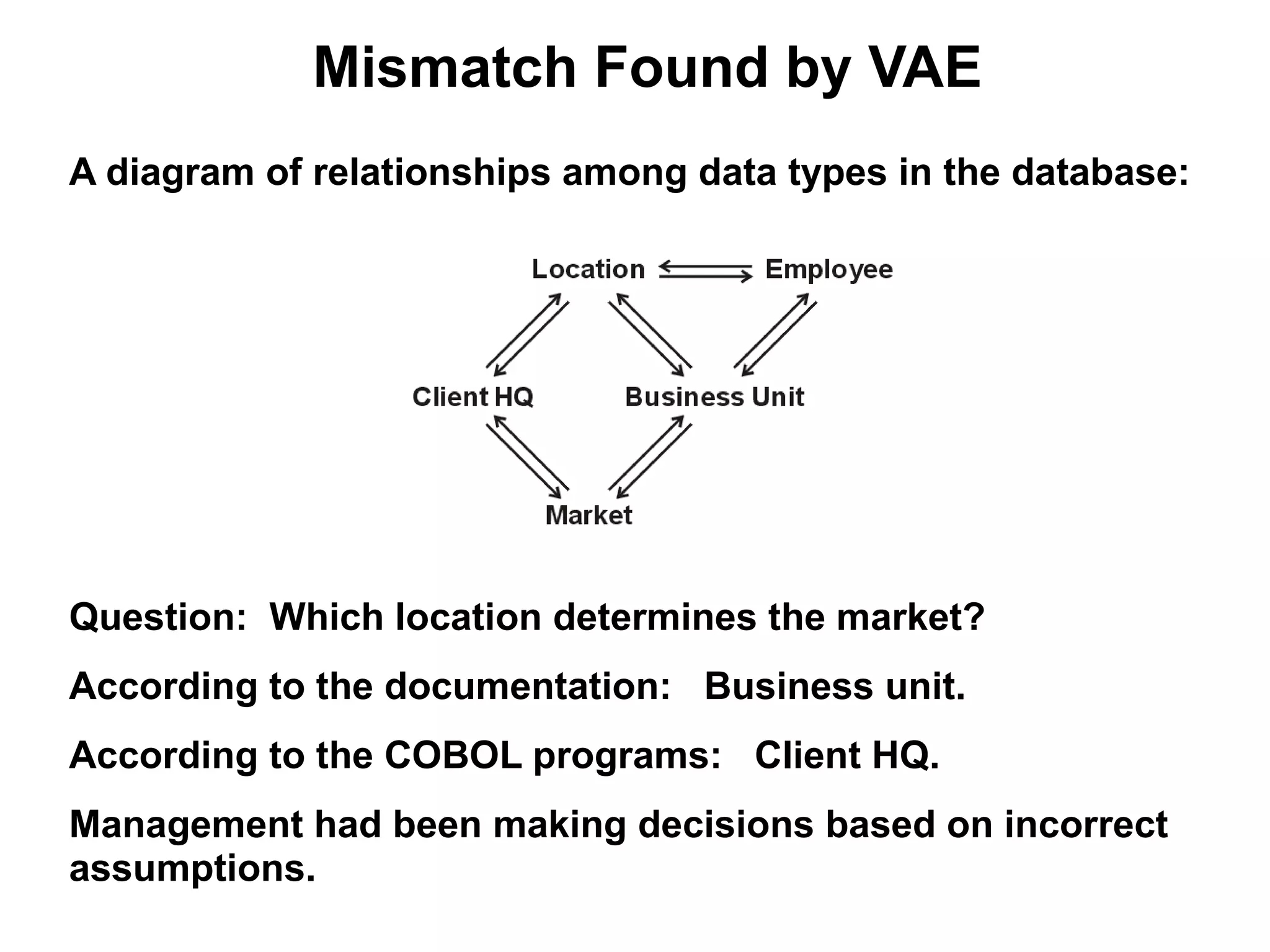 Mismatch Found by VAE

A diagram of relationships among data types in the database:

Location Employee

Client HQ Business Unit

Market

Question: Which location determines the market?

According to the documentation: Business unit.

According to the COBOL programs: Client HQ.

Management had been making decisions based on incorrect assumptions.